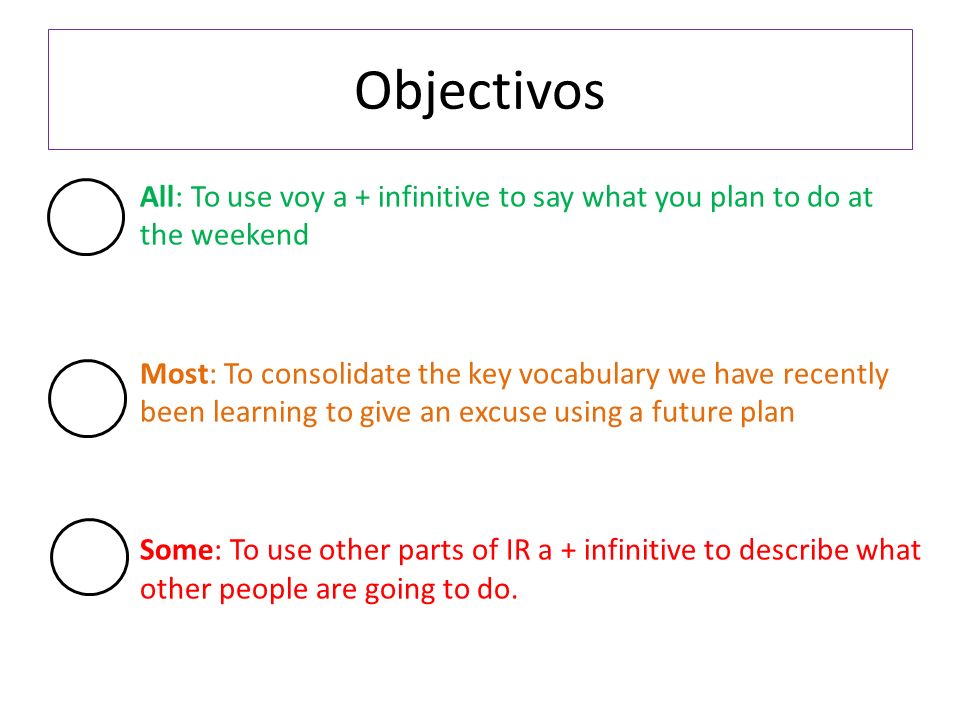 Objectivos

All: To use voy a + infinitive to say what you plan to do at the weekend

Most: To consolidate the key vocabulary we have recently been learning to give an excuse using a future plan

Some: To use other parts of IR a + infinitive to describe what other people are going to do.